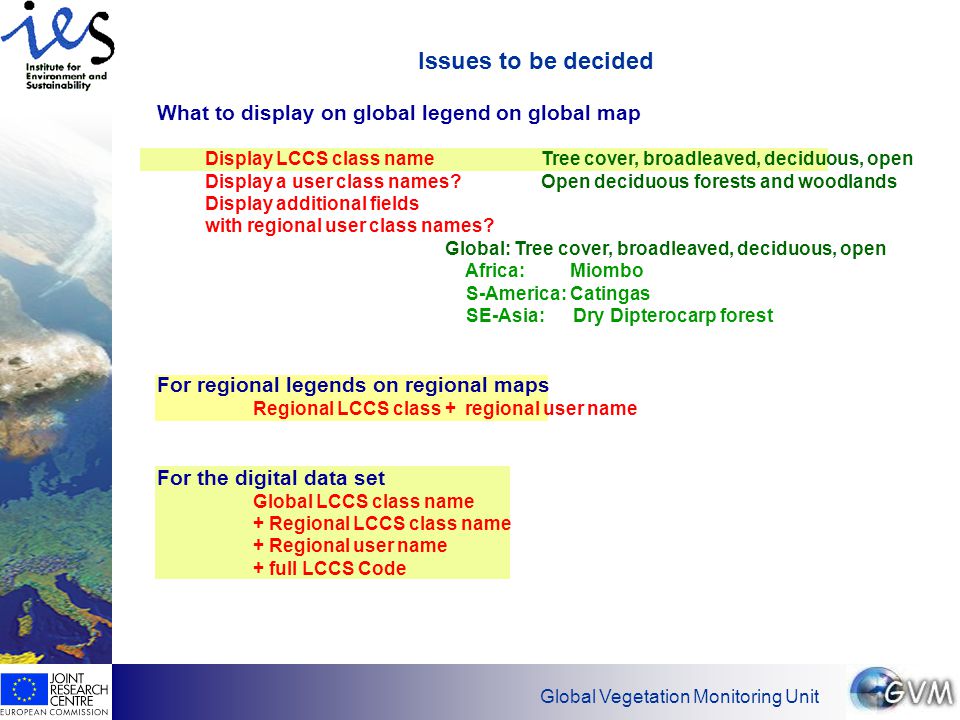 ies
Institute for Environment and Sustainability

Issues to be decided

What to display on global legend on global map

Display LCCS class name
Display a user class names?
Display additional fields with regional user class names?

Tree cover, broadleaved, deciduous, open
Open deciduous forests and woodlands

Global: Tree cover, broadleaved, deciduous, open
Africa: Miombo
S-America: Catingas
SE-Asia: Dry Dipterocarp forest

For regional legends on regional maps
Regional LCCS class + regional user name

For the digital data set
Global LCCS class name
+ Regional LCCS class name
+ Regional user name
+ full LCCS Code

JOINT RESEARCH CENTRE
EUROPEAN COMMISSION

Global Vegetation Monitoring Unit

GVM